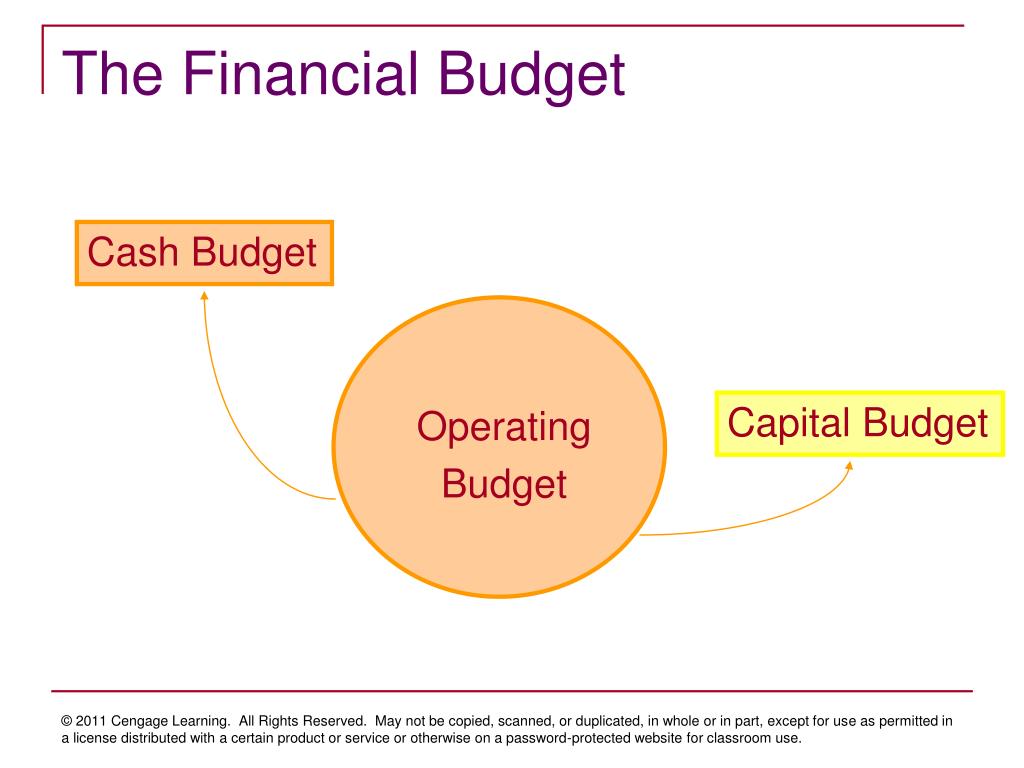 The Financial Budget

Cash Budget

Operating Budget

Capital Budget

© 2011 Cengage Learning. All Rights Reserved. May not be copied, scanned, or duplicated, in whole or in part, except for use as permitted in a license distributed with a certain product or service or otherwise on a password-protected website for classroom use.